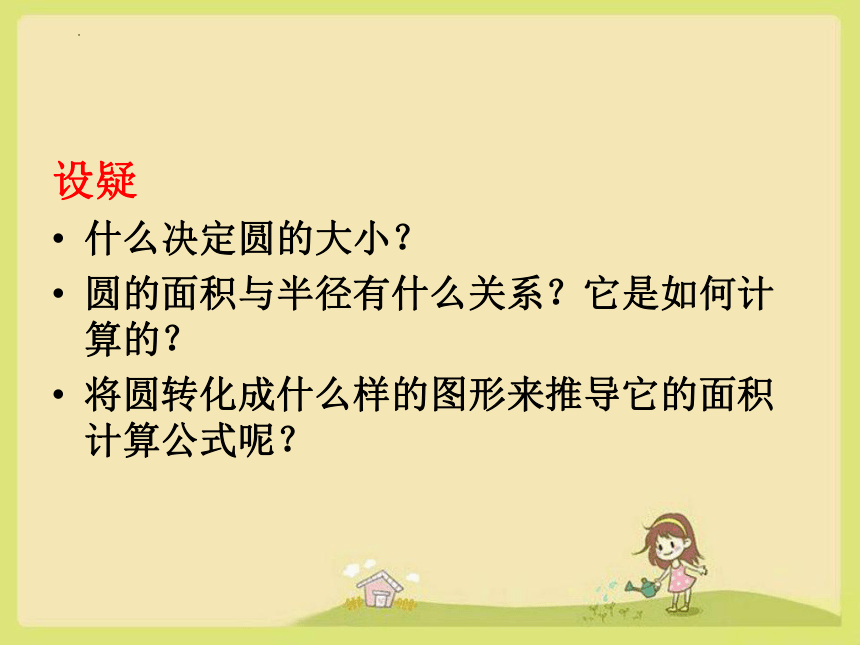 设疑

• 什么决定圆的大小？
• 圆的面积与半径有什么关系？它是如何计算的？
• 将圆转化成什么样的图形来推导它的面积计算公式呢？